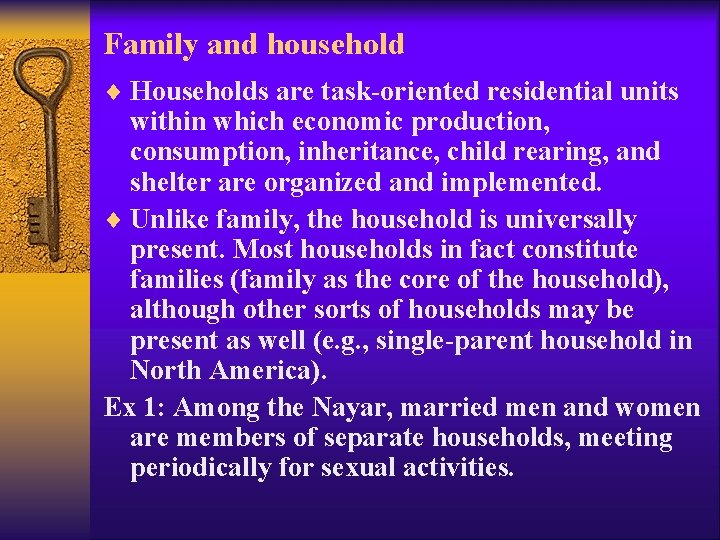 Family and household

♦ Households are task-oriented residential units within which economic production, consumption, inheritance, child rearing, and shelter are organized and implemented.

♦ Unlike family, the household is universally present. Most households in fact constitute families (family as the core of the household), although other sorts of households may be present as well (e.g., single-parent household in North America).

Ex 1: Among the Nayar, married men and women are members of separate households, meeting periodically for sexual activities.